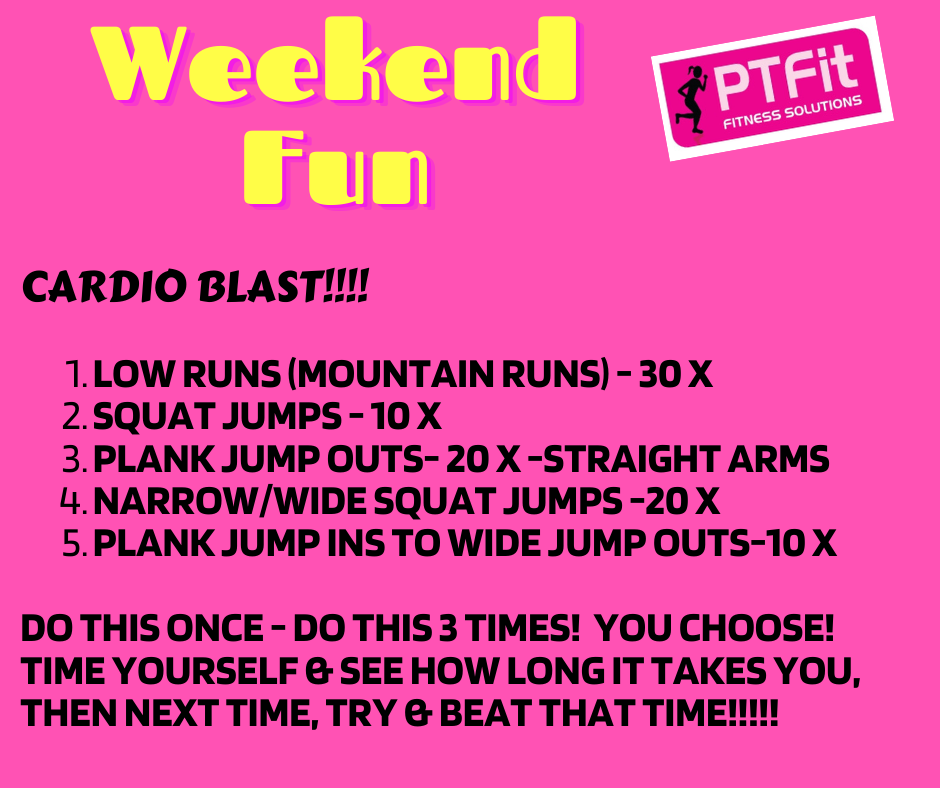 Weekend Fun

PTFit
FITNESS SOLUTIONS

CARDIO BLAST!!!!

1. LOW RUNS (MOUNTAIN RUNS) - 30 X
2. SQUAT JUMPS - 10 X
3. PLANK JUMP OUTS- 20 X -STRAIGHT ARMS
4. NARROW/WIDE SQUAT JUMPS -20 X
5. PLANK JUMP INS TO WIDE JUMP OUTS-10 X

DO THIS ONCE - DO THIS 3 TIMES! YOU CHOOSE! TIME YOURSELF & SEE HOW LONG IT TAKES YOU, THEN NEXT TIME, TRY & BEAT THAT TIME!!!!!